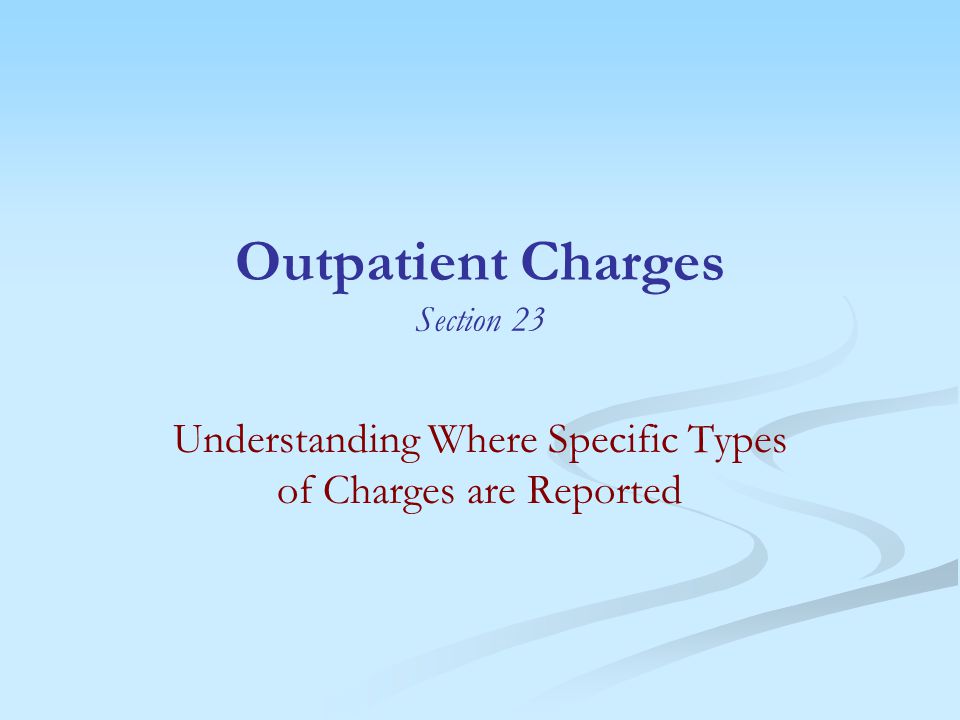 Outpatient Charges
Section 23

Understanding Where Specific Types of Charges are Reported